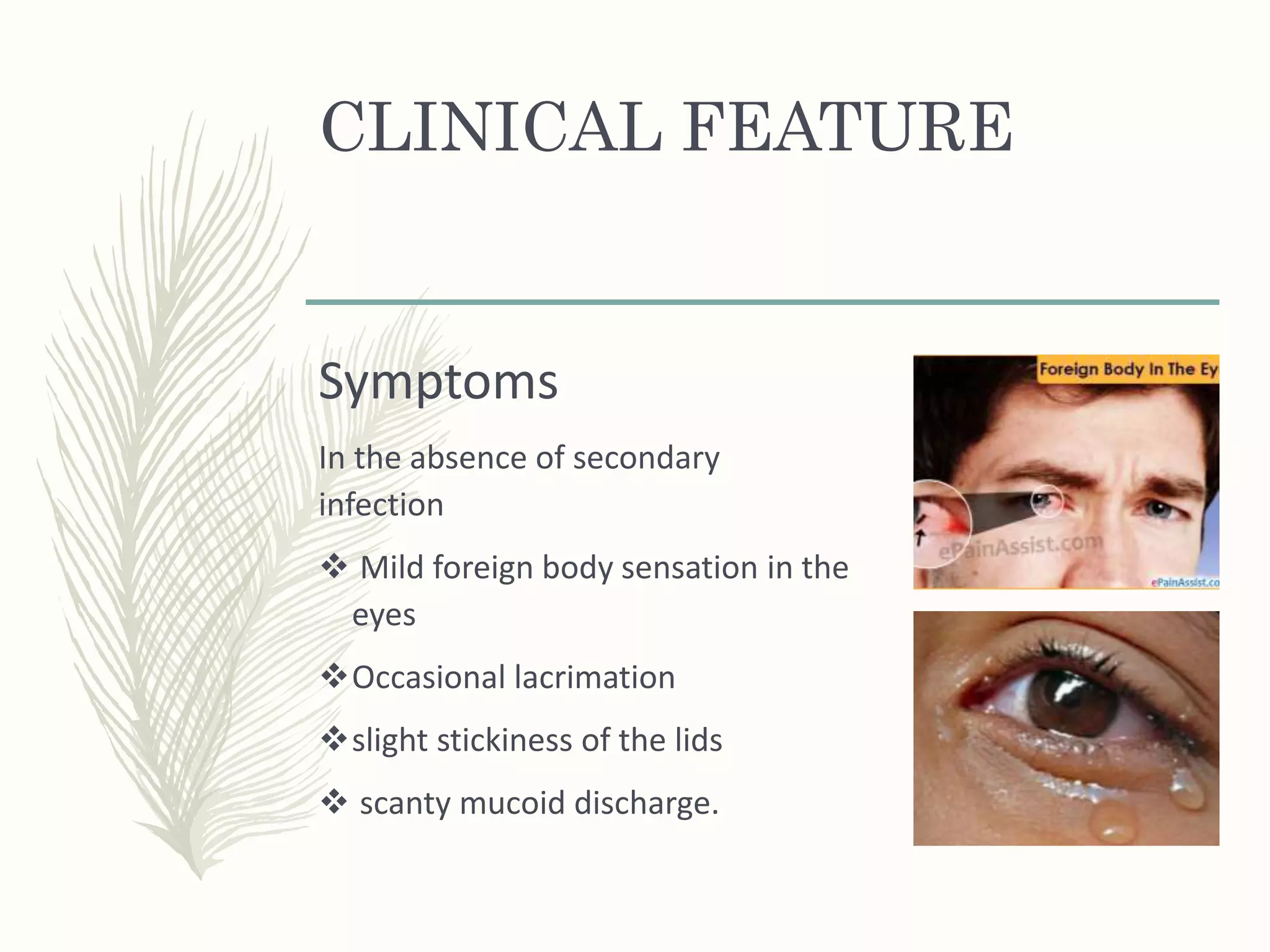 CLINICAL FEATURE

Symptoms

In the absence of secondary infection

❖ Mild foreign body sensation in the eyes

❖ Occasional lacrimation

❖ slight stickiness of the lids

❖ scanty mucoid discharge.

Foreign Body In The Ey

ePainAssist.com

ePainAssist.co